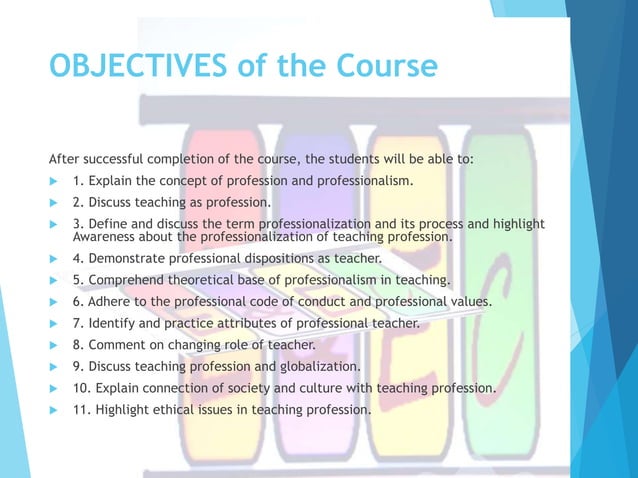 OBJECTIVES of the Course

After successful completion of the course, the students will be able to:

1. Explain the concept of profession and professionalism.

2. Discuss teaching as profession.

3. Define and discuss the term professionalization and its process and highlight Awareness about the professionalization of teaching profession.

4. Demonstrate professional dispositions as teacher.

5. Comprehend theoretical base of professionalism in teaching.

6. Adhere to the professional code of conduct and professional values.

7. Identify and practice attributes of professional teacher.

8. Comment on changing role of teacher.

9. Discuss teaching profession and globalization.

10. Explain connection of society and culture with teaching profession.

11. Highlight ethical issues in teaching profession.